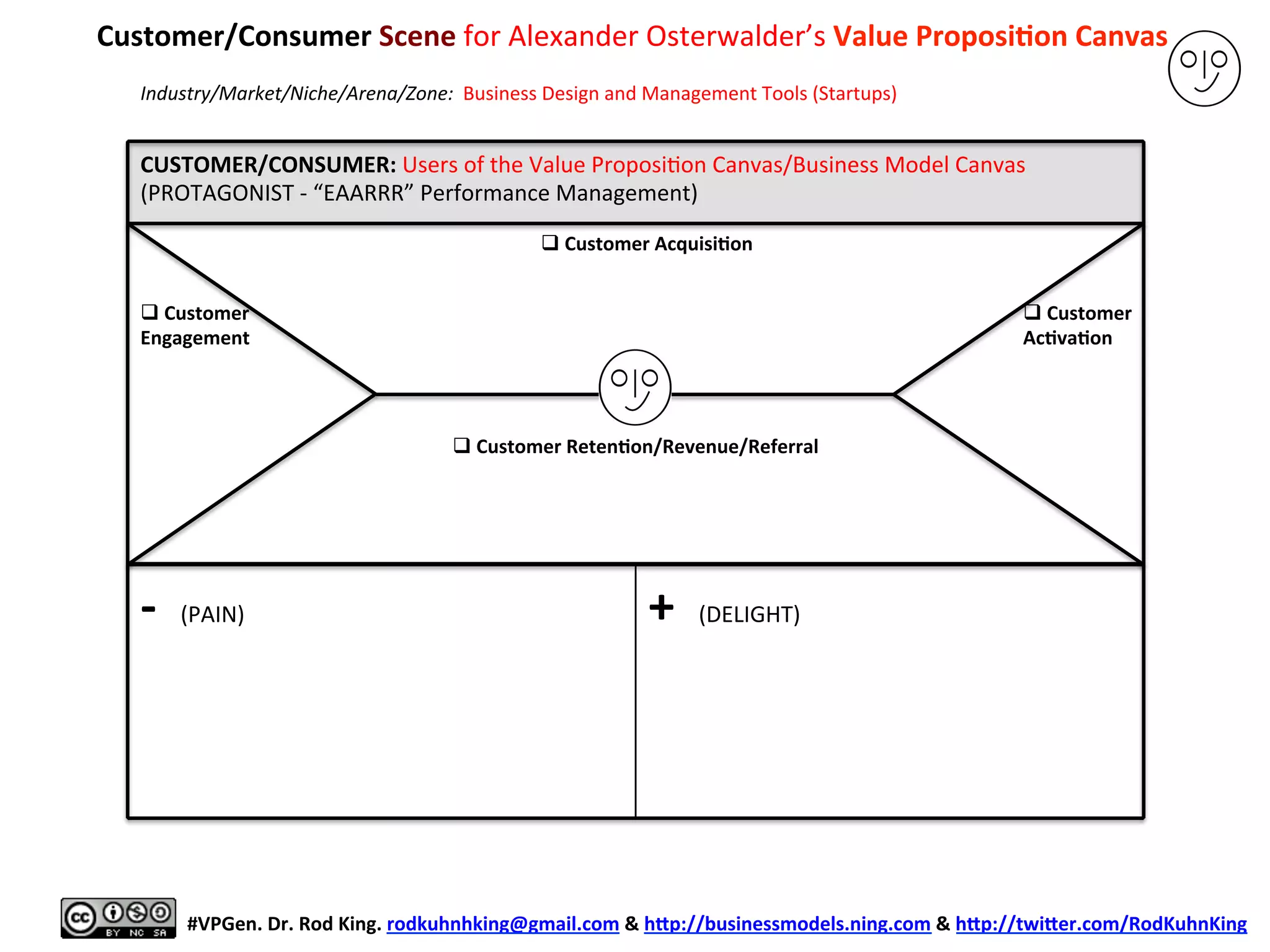 Customer/Consumer Scene for Alexander Osterwalder's Value Proposition Canvas

Industry/Market/Niche/Arena/Zone: Business Design and Management Tools (Startups)

CUSTOMER/CONSUMER: Users of the Value Proposition Canvas/Business Model Canvas (PROTAGONIST - "EAARRR" Performance Management)

❑ Customer Acquisition

❑ Customer Engagement

❑ Customer Activation

❑ Customer Retention/Revenue/Referral

- (PAIN)

+ (DELIGHT)

cc BY NC SA

#VPGen. Dr. Rod King. rodkuhnhking@gmail.com & http://businessmodels.ning.com & http://twitter.com/RodKuhnKing